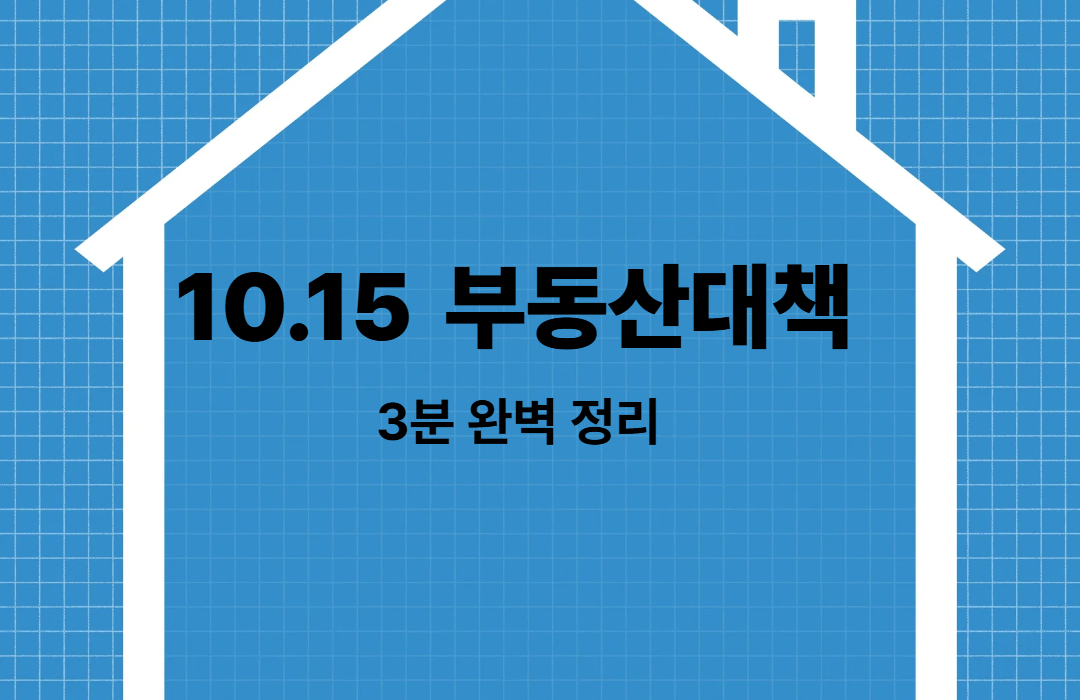 10.15 부동산대책

3분 완벽 정리